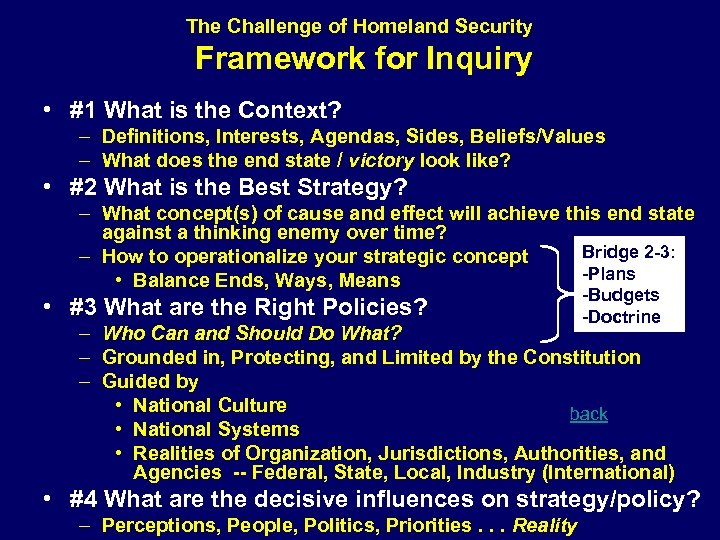 The Challenge of Homeland Security
Framework for Inquiry

• #1 What is the Context?
– Definitions, Interests, Agendas, Sides, Beliefs/Values
– What does the end state / victory look like?
• #2 What is the Best Strategy?
– What concept(s) of cause and effect will achieve this end state against a thinking enemy over time?
– How to operationalize your strategic concept
• Balance Ends, Ways, Means
• #3 What are the Right Policies?
– Who Can and Should Do What?
– Grounded in, Protecting, and Limited by the Constitution
– Guided by
• National Culture
• National Systems
• Realities of Organization, Jurisdictions, Authorities, and Agencies -- Federal, State, Local, Industry (International)
• #4 What are the decisive influences on strategy/policy?
– Perceptions, People, Politics, Priorities . . . Reality

Bridge 2-3:
-Plans
-Budgets
-Doctrine

back